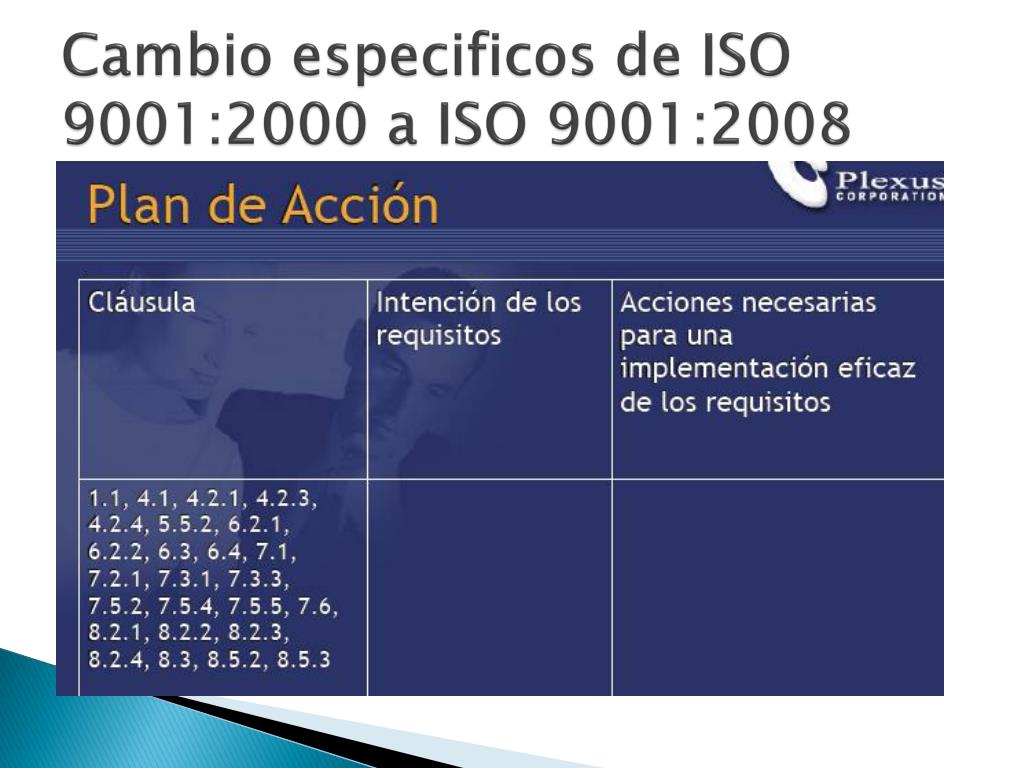 Cambio especificos de ISO 9001:2000 a ISO 9001:2008

Plan de Acción

Plexus CORPORATION

| Cláusula | Intención de los requisitos | Acciones necesarias para una implementación eficaz de los requisitos |
|---|---|---|
| 1.1, 4.1, 4.2.1, 4.2.3, 4.2.4, 5.5.2, 6.2.1, 6.2.2, 6.3, 6.4, 7.1, 7.2.1, 7.3.1, 7.3.3, 7.5.2, 7.5.4, 7.5.5, 7.6, 8.2.1, 8.2.2, 8.2.3, 8.2.4, 8.3, 8.5.2, 8.5.3 | | |